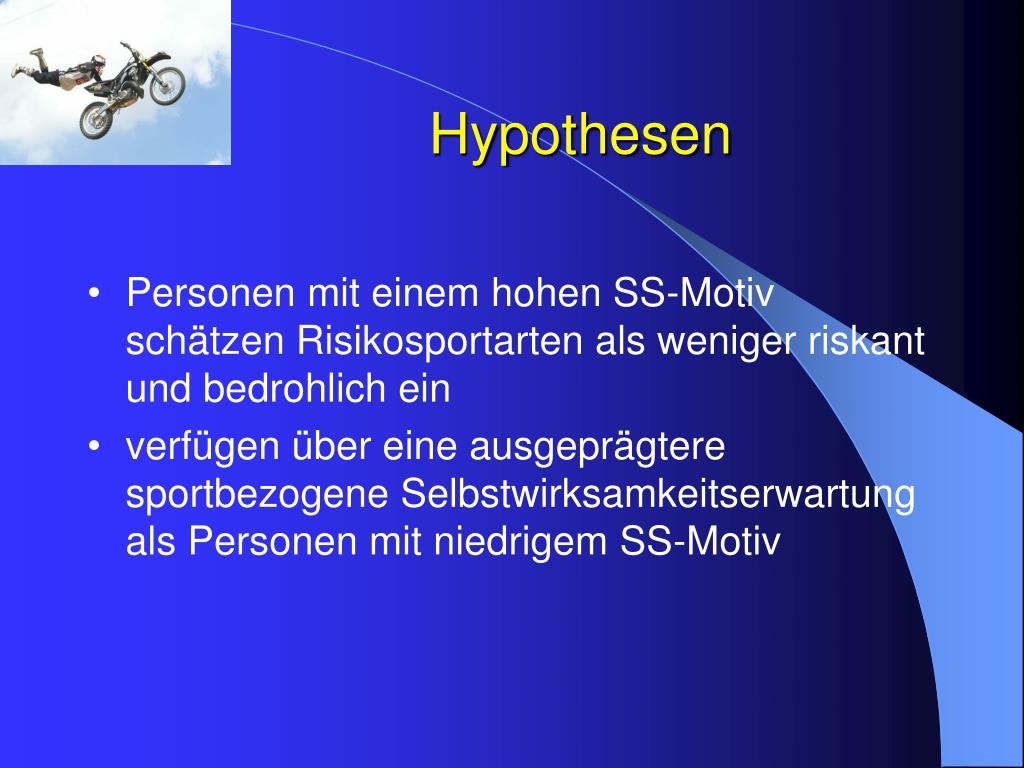 Hypothesen

• Personen mit einem hohen SS-Motiv schätzen Risikosportarten als weniger riskant und bedrohlich ein
• verfügen über eine ausgeprägtere sportbezogene Selbstwirksamkeitserwartung als Personen mit niedrigem SS-Motiv